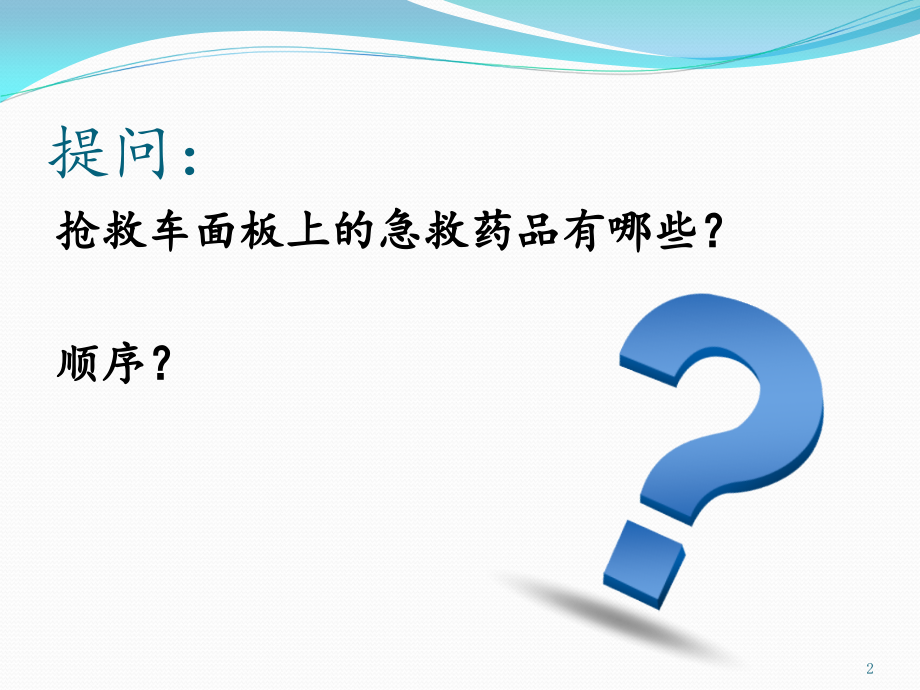 提问：

抢救车面板上的急救药品有哪些？

顺序？

2